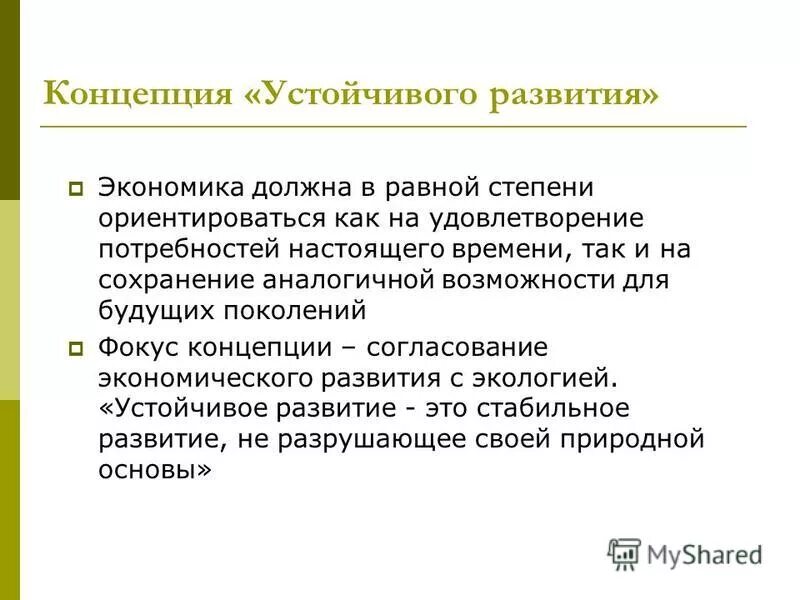 Концепция «Устойчивого развития»

Экономика должна в равной степени ориентироваться как на удовлетворение потребностей настоящего времени, так и на сохранение аналогичной возможности для будущих поколений

Фокус концепции – согласование экономического развития с экологией. «Устойчивое развитие - это стабильное развитие, не разрушающее своей природной основы»

MyShared